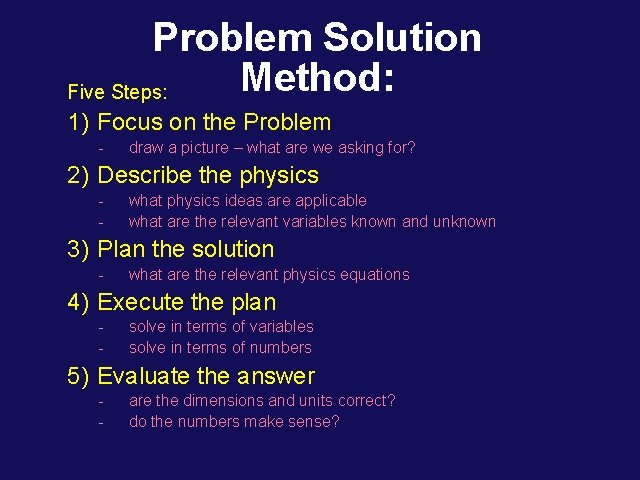 Problem Solution Method:

Five Steps:

1) Focus on the Problem
- draw a picture – what are we asking for?

2) Describe the physics
- what physics ideas are applicable
- what are the relevant variables known and unknown

3) Plan the solution
- what are the relevant physics equations

4) Execute the plan
- solve in terms of variables
- solve in terms of numbers

5) Evaluate the answer
- are the dimensions and units correct?
- do the numbers make sense?